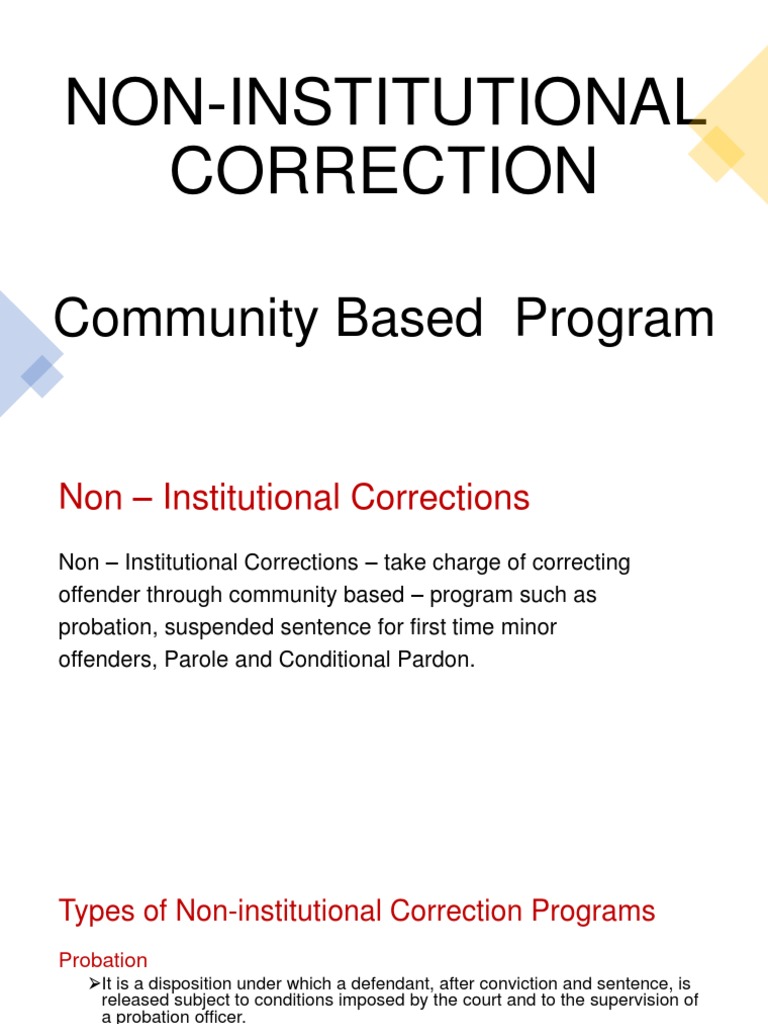 NON-INSTITUTIONAL CORRECTION

Community Based Program

Non – Institutional Corrections

Non – Institutional Corrections – take charge of correcting offender through community based – program such as probation, suspended sentence for first time minor offenders, Parole and Conditional Pardon.

Types of Non-institutional Correction Programs

Probation

➢It is a disposition under which a defendant, after conviction and sentence, is released subject to conditions imposed by the court and to the supervision of a probation officer.